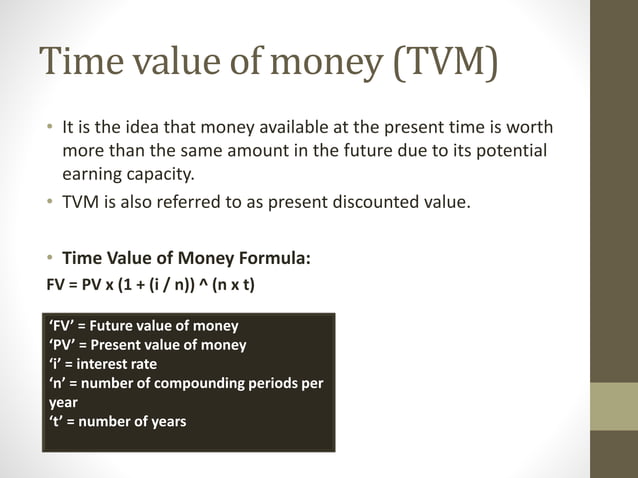 Time value of money (TVM)

• It is the idea that money available at the present time is worth more than the same amount in the future due to its potential earning capacity.

• TVM is also referred to as present discounted value.

• Time Value of Money Formula:
FV = PV x (1 + (i / n)) ^ (n x t)

'FV' = Future value of money
'PV' = Present value of money
'i' = interest rate
'n' = number of compounding periods per year
't' = number of years